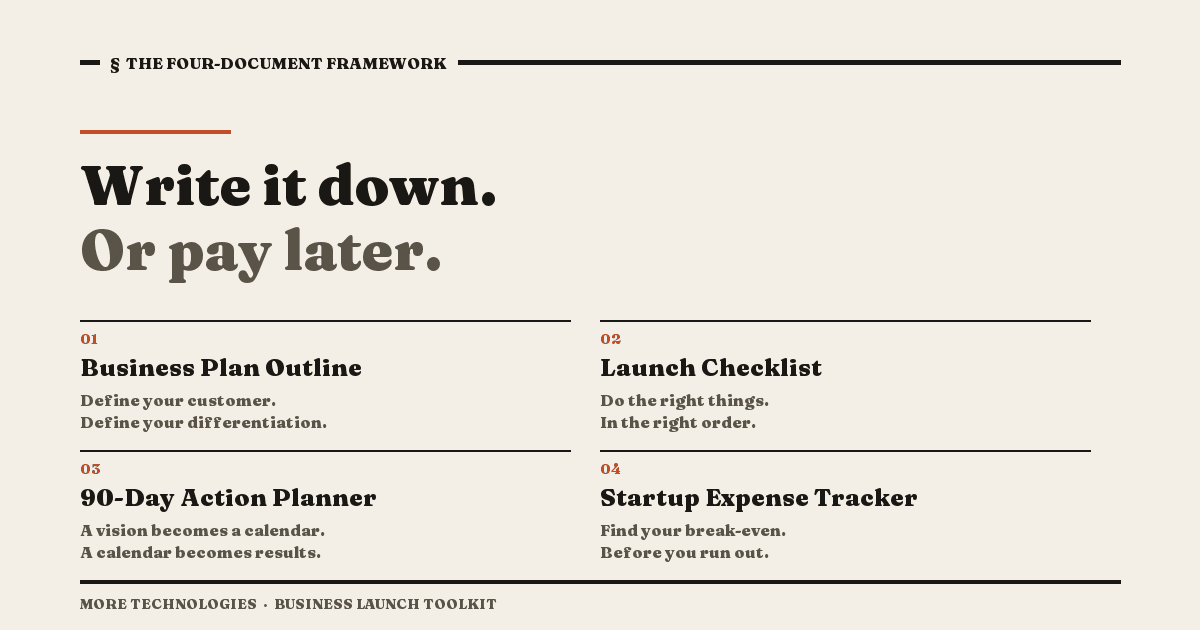 § THE FOUR-DOCUMENT FRAMEWORK

Write it down.
Or pay later.

01
Business Plan Outline
Define your customer.
Define your differentiation.

02
Launch Checklist
Do the right things.
In the right order.

03
90-Day Action Planner
A vision becomes a calendar.
A calendar becomes results.

04
Startup Expense Tracker
Find your break-even.
Before you run out.

MORE TECHNOLOGIES · BUSINESS LAUNCH TOOLKIT